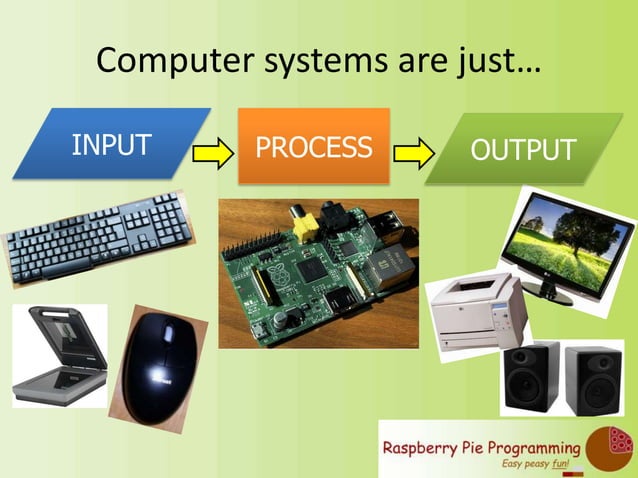 Computer systems are just…

INPUT

PROCESS

OUTPUT

Raspberry Pie Programming
Easy peasy fun!